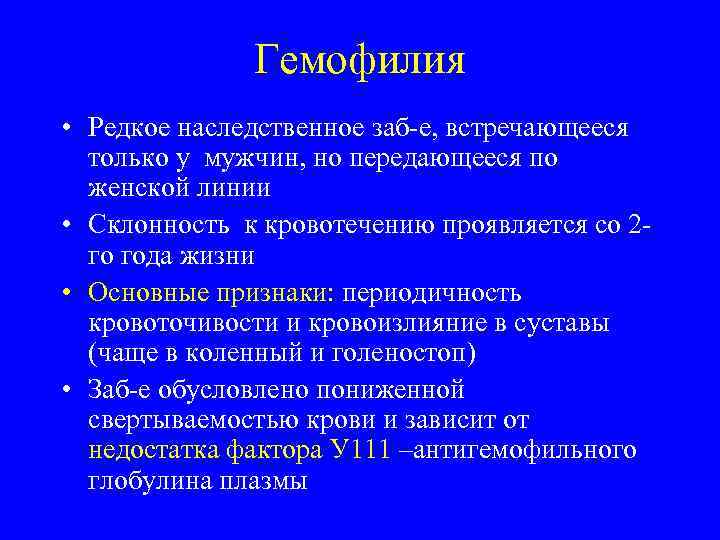 Гемофилия

• Редкое наследственное заб-е, встречающееся только у мужчин, но передающееся по женской линии

• Склонность к кровотечению проявляется со 2-го года жизни

• Основные признаки: периодичность кровоточивости и кровоизлияние в суставы (чаще в коленный и голеностоп)

• Заб-е обусловлено пониженной свертываемостью крови и зависит от недостатка фактора У111 –антигемофильного глобулина плазмы